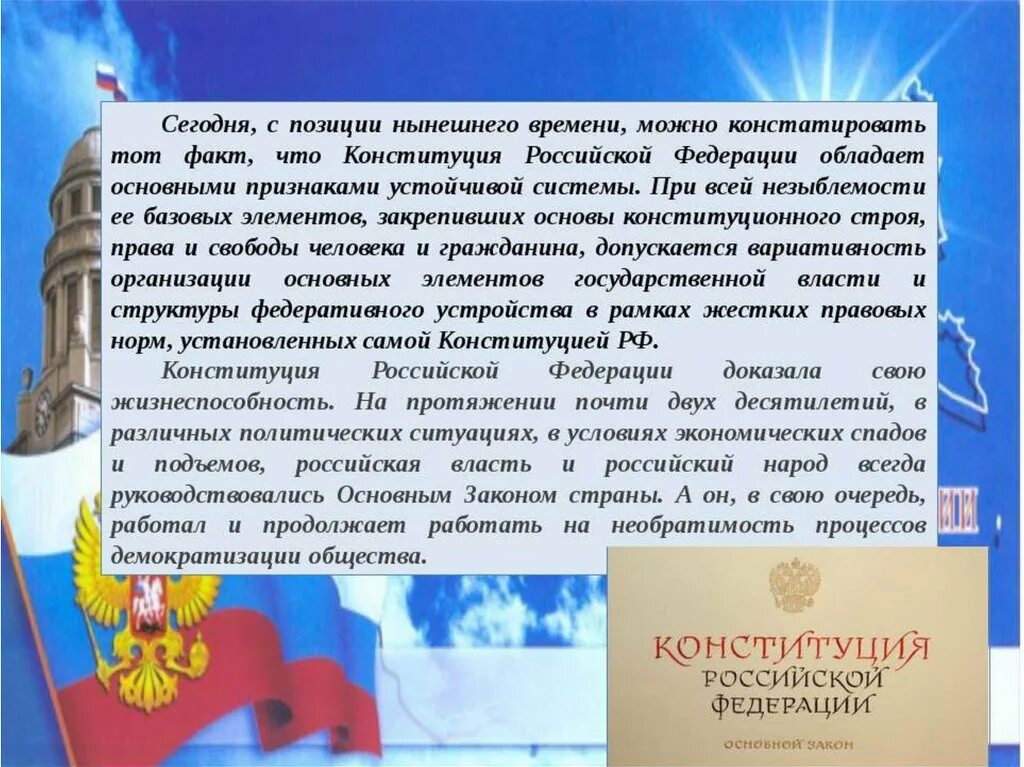 Сегодня, с позиции нынешнего времени, можно констатировать тот факт, что Конституция Российской Федерации обладает основными признаками устойчивой системы. При всей незыблемости ее базовых элементов, закрепивших основы конституционного строя, права и свободы человека и гражданина, допускается вариативность организации основных элементов государственной власти и структуры федеративного устройства в рамках жестких правовых норм, установленных самой Конституцией РФ.

Конституция Российской Федерации доказала свою жизнеспособность. На протяжении почти двух десятилетий, в различных политических ситуациях, в условиях экономических спадов и подъемов, российская власть и российский народ всегда руководствовались Основным Законом страны. А он, в свою очередь, работал и продолжает работать на необратимость процессов демократизации общества.

КОНСТИТУЦИЯ РОССИЙСКОЙ ФЕДЕРАЦИИ

ОСНОВНОЙ ЗАКОН